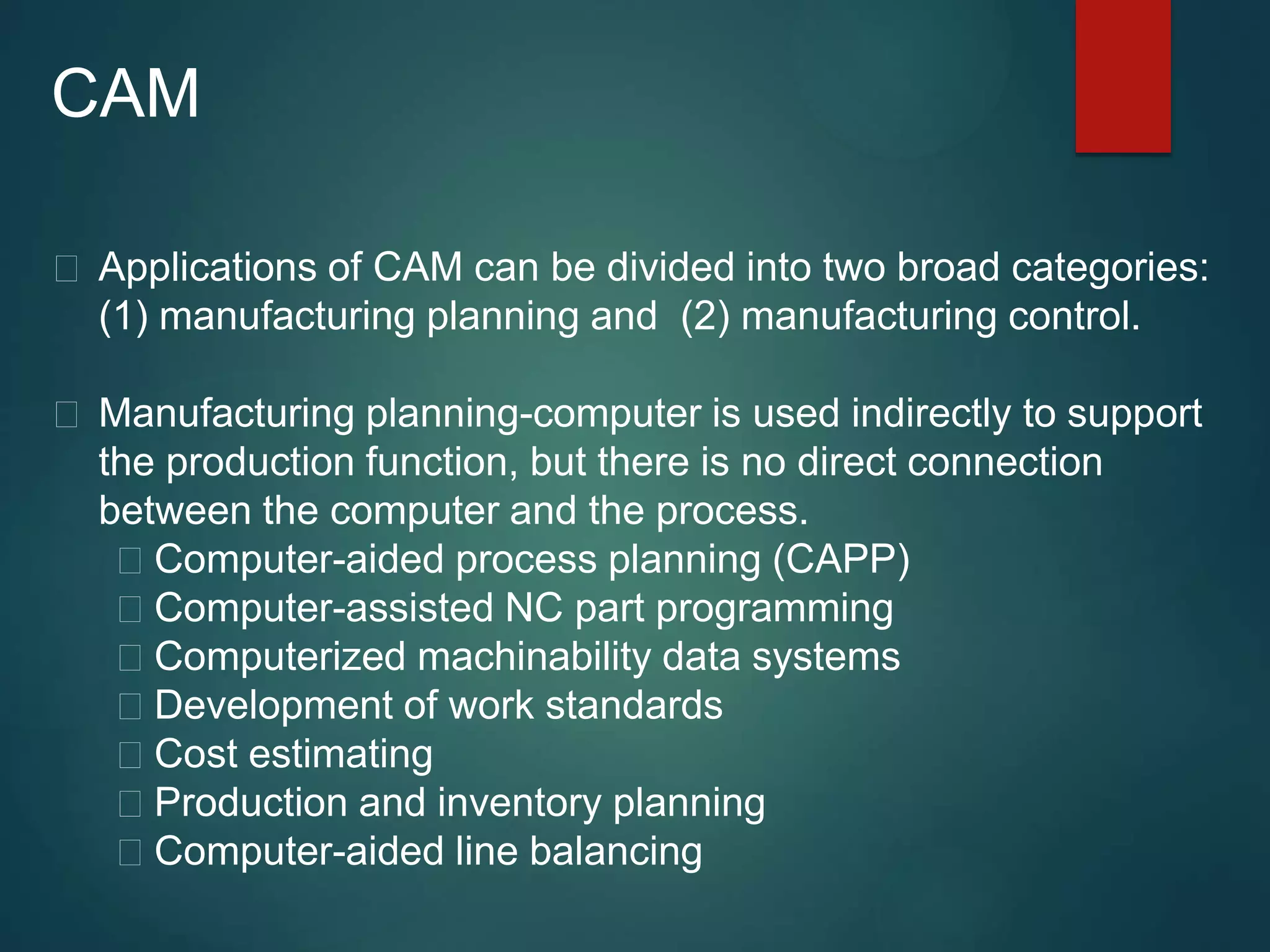 CAM

Applications of CAM can be divided into two broad categories: (1) manufacturing planning and (2) manufacturing control.

Manufacturing planning-computer is used indirectly to support the production function, but there is no direct connection between the computer and the process.

Computer-aided process planning (CAPP)
Computer-assisted NC part programming
Computerized machinability data systems
Development of work standards
Cost estimating
Production and inventory planning
Computer-aided line balancing